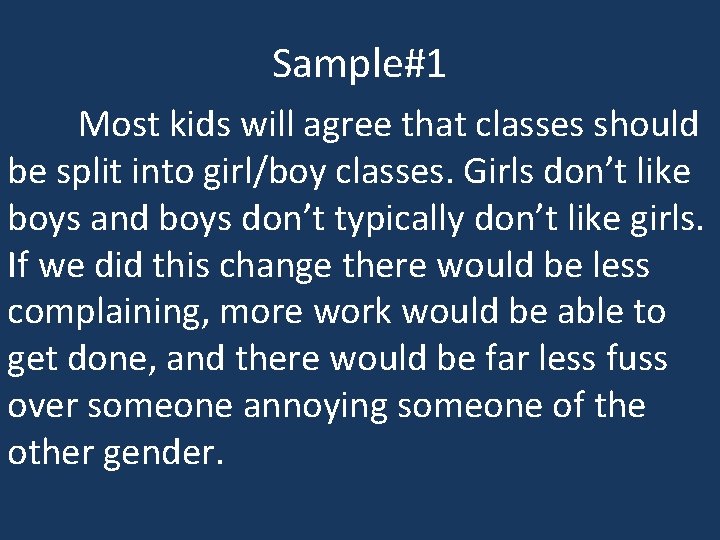 Sample#1

Most kids will agree that classes should be split into girl/boy classes. Girls don’t like boys and boys don’t typically don’t like girls. If we did this change there would be less complaining, more work would be able to get done, and there would be far less fuss over someone annoying someone of the other gender.